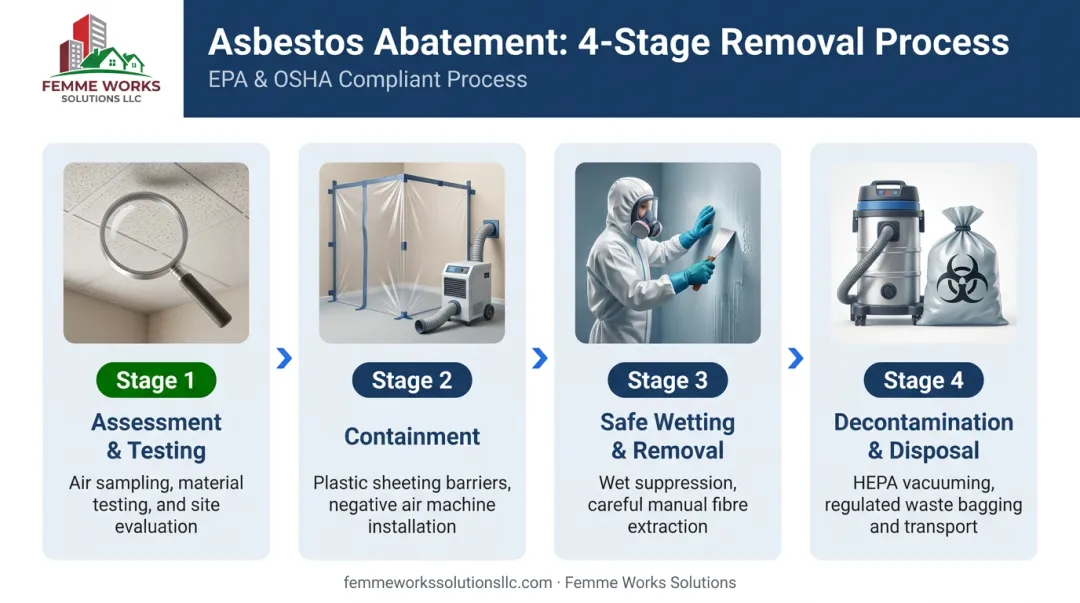 FEMME WORKS
SOLUTIONS LLC

Asbestos Abatement: 4-Stage Removal Process
EPA & OSHA Compliant Process

Stage 1
Assessment & Testing
Air sampling, material testing, and site evaluation

Stage 2
Containment
Plastic sheeting barriers, negative air machine installation

Stage 3
Safe Wetting & Removal
Wet suppression, careful manual fibre extraction

Stage 4
Decontamination & Disposal
HEPA vacuuming, regulated waste bagging and transport

femmeworkssolutionsllc.com · Femme Works Solutions